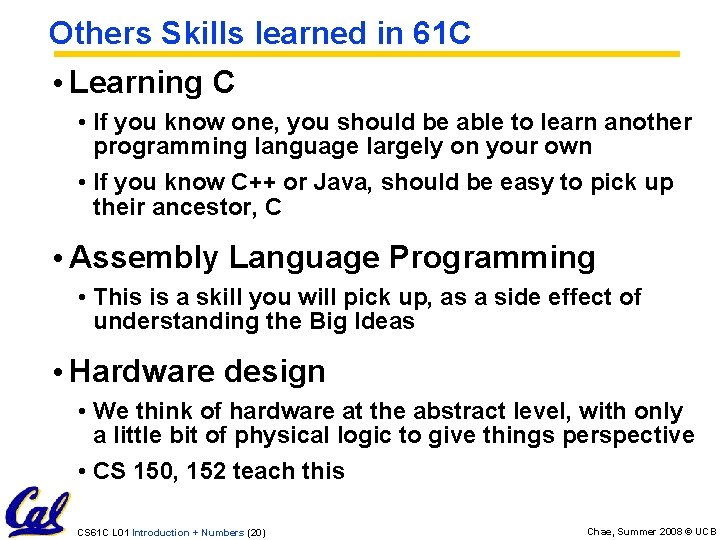 Others Skills learned in 61C

• Learning C

• If you know one, you should be able to learn another programming language largely on your own

• If you know C++ or Java, should be easy to pick up their ancestor, C

• Assembly Language Programming

• This is a skill you will pick up, as a side effect of understanding the Big Ideas

• Hardware design

• We think of hardware at the abstract level, with only a little bit of physical logic to give things perspective

• CS 150, 152 teach this

Cal

CS61C L01 Introduction + Numbers (20)

Chae, Summer 2008 © UCB